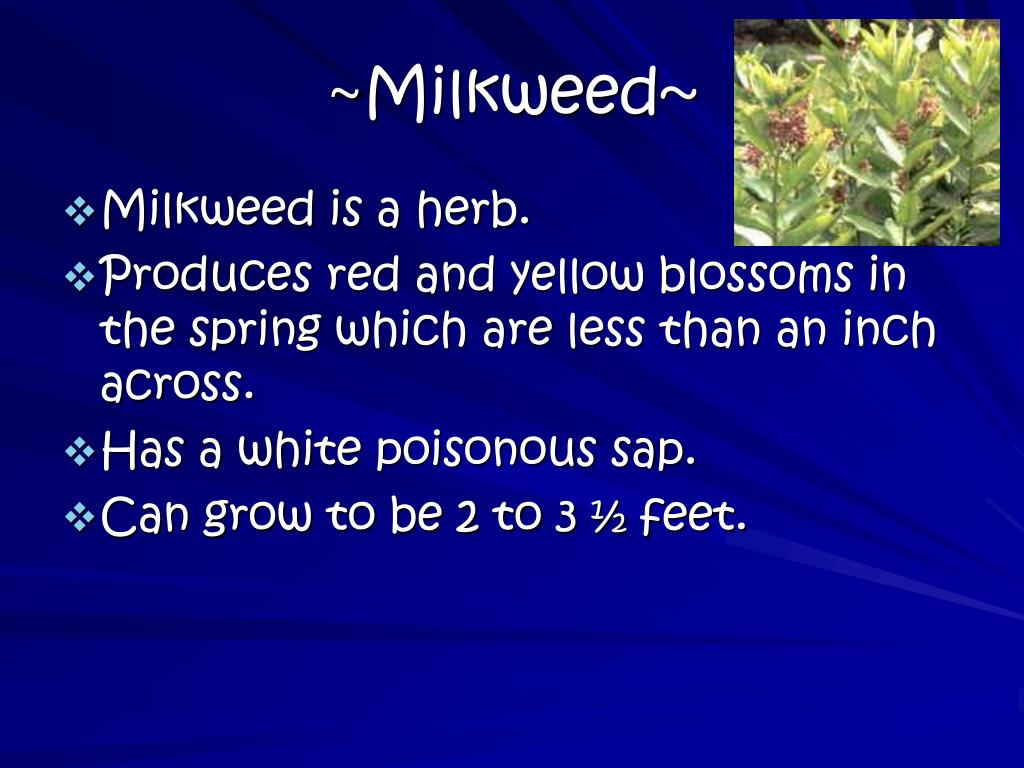 ~Milkweed~

❖ Milkweed is a herb.

❖ Produces red and yellow blossoms in the spring which are less than an inch across.

❖ Has a white poisonous sap.

❖ Can grow to be 2 to 3 ½ feet.